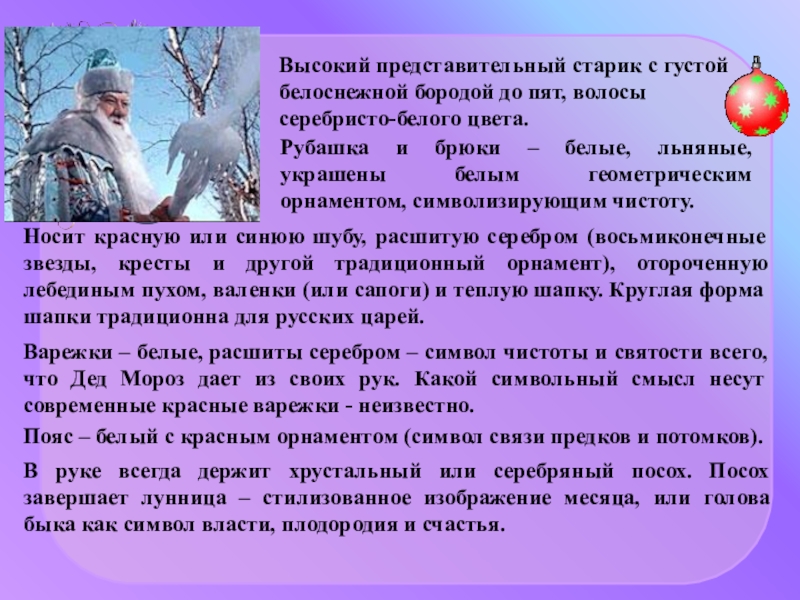 Высокий представительный старик с густой белоснежной бородой до пят, волосы серебристо-белого цвета.

Рубашка и брюки – белые, льняные, украшены белым геометрическим орнаментом, символизирующим чистоту.

Носит красную или синюю шубу, расшитую серебром (восьмиконечные звезды, кресты и другой традиционный орнамент), отороченную лебединым пухом, валенки (или сапоги) и теплую шапку. Круглая форма шапки традиционна для русских царей.

Варежки – белые, расшиты серебром – символ чистоты и святости всего, что Дед Мороз дает из своих рук. Какой символьный смысл несут современные красные варежки - неизвестно.

Пояс – белый с красным орнаментом (символ связи предков и потомков).

В руке всегда держит хрустальный или серебряный посох. Посох завершает лунница – стилизованное изображение месяца, или голова быка как символ власти, плодородия и счастья.